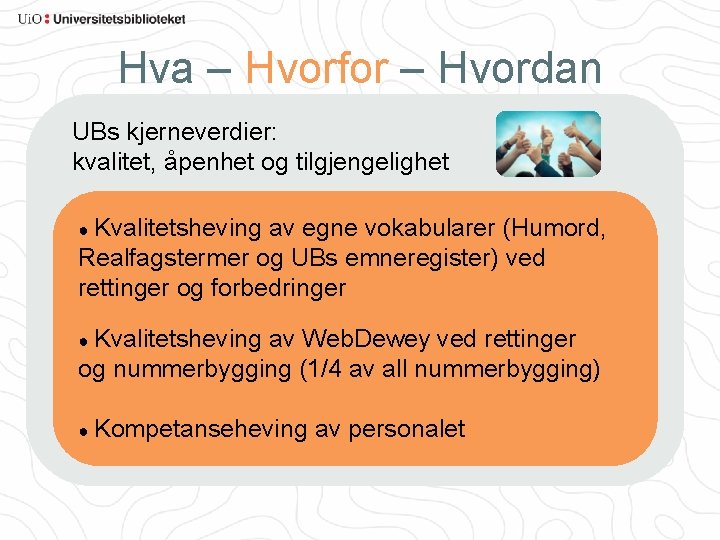 UiO : Universitetsbiblioteket

Hva – Hvorfor – Hvordan

UBs kjerneverdier:
kvalitet, åpenhet og tilgjengelighet

• Kvalitetsheving av egne vokabularer (Humord, Realfagstermer og UBs emneregister) ved rettinger og forbedringer

• Kvalitetsheving av WebDewey ved rettinger og nummerbygging (1/4 av all nummerbygging)

• Kompetanseheving av personalet